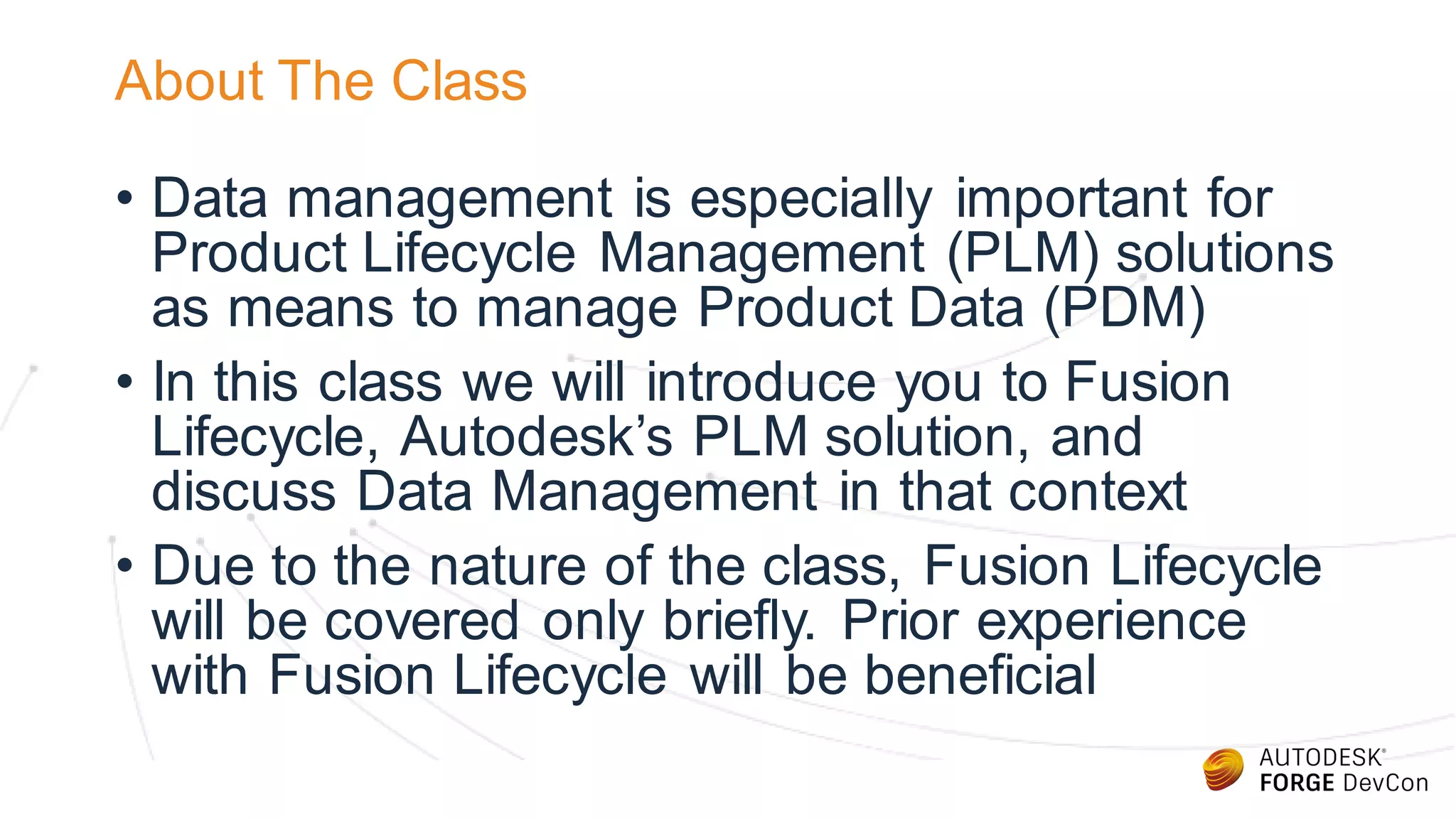 About The Class

• Data management is especially important for Product Lifecycle Management (PLM) solutions as means to manage Product Data (PDM)

• In this class we will introduce you to Fusion Lifecycle, Autodesk's PLM solution, and discuss Data Management in that context

• Due to the nature of the class, Fusion Lifecycle will be covered only briefly. Prior experience with Fusion Lifecycle will be beneficial

AUTODESK®
FORGE DevCon